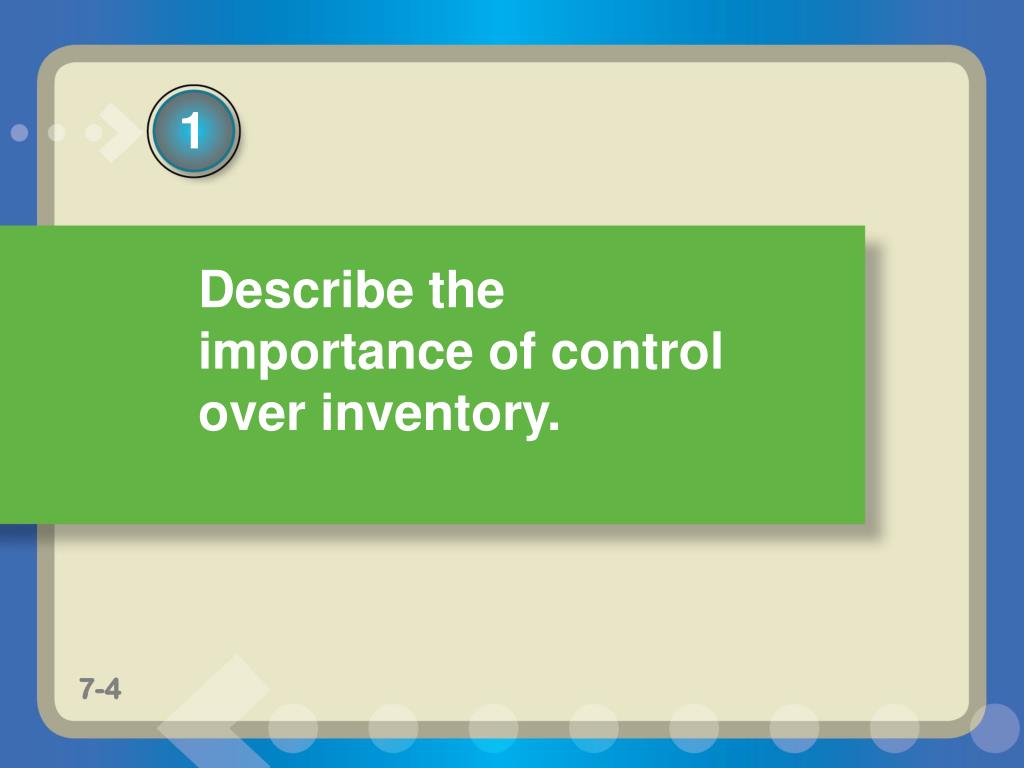 1

Describe the importance of control over inventory.

7-4